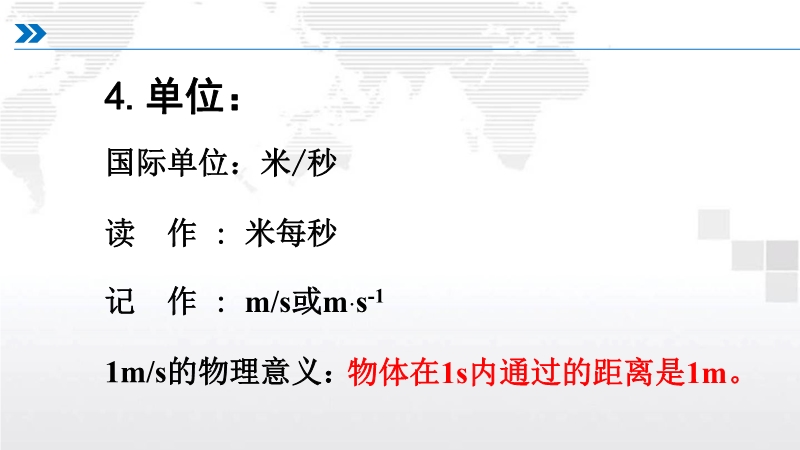 4. 单位：

国际单位：米/秒

读　作 ：米每秒

记　作 ：m/s或$m \cdot s^{-1}$

1m/s的物理意义：物体在1s内通过的距离是1m。